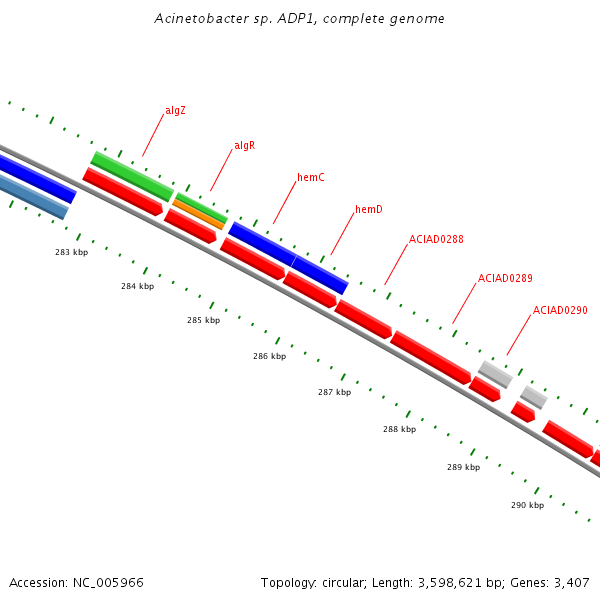 Acinetobacter sp. ADP1, complete genome

algZ

algR

hemC

hemD

ACIAD0288

ACIAD0289

ACIAD0290

283 kbp

284 kbp

285 kbp

286 kbp

287 kbp

288 kbp

289 kbp

290 kbp

Accession: NC_005966

Topology: circular; Length: 3,598,621 bp; Genes: 3,407